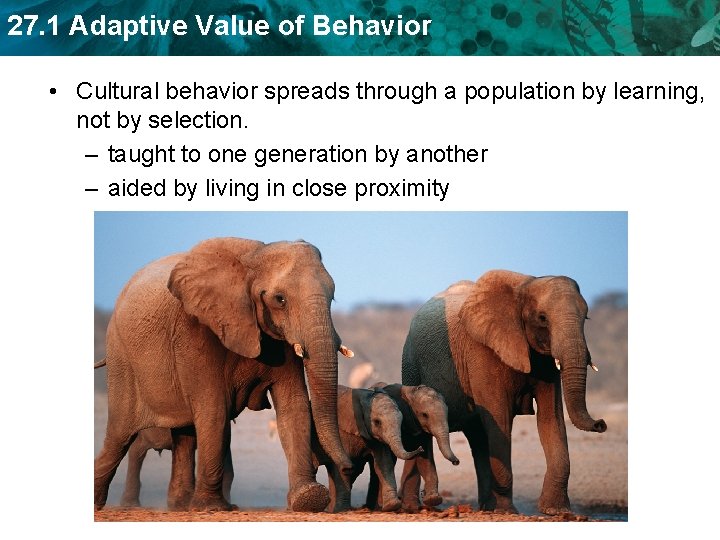 27.1 Adaptive Value of Behavior

• Cultural behavior spreads through a population by learning, not by selection.
– taught to one generation by another
– aided by living in close proximity